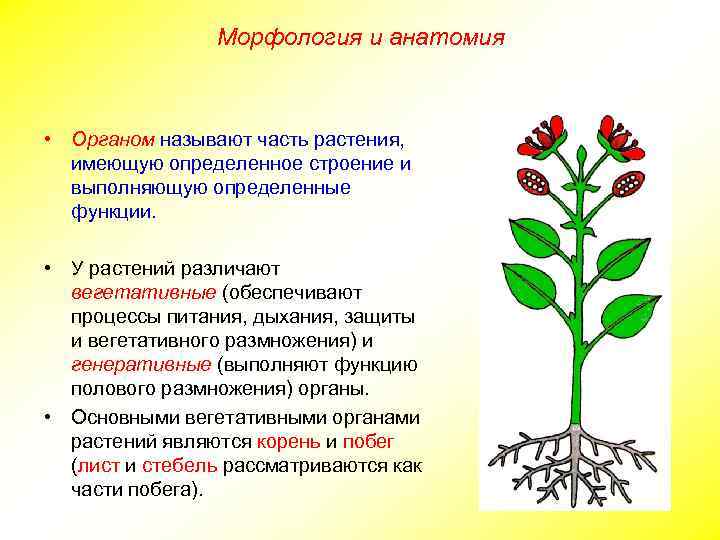 Морфология и анатомия

• Органом называют часть растения, имеющую определенное строение и выполняющую определенные функции.

• У растений различают вегетативные (обеспечивают процессы питания, дыхания, защиты и вегетативного размножения) и генеративные (выполняют функцию полового размножения) органы.

• Основными вегетативными органами растений являются корень и побег (лист и стебель рассматриваются как части побега).